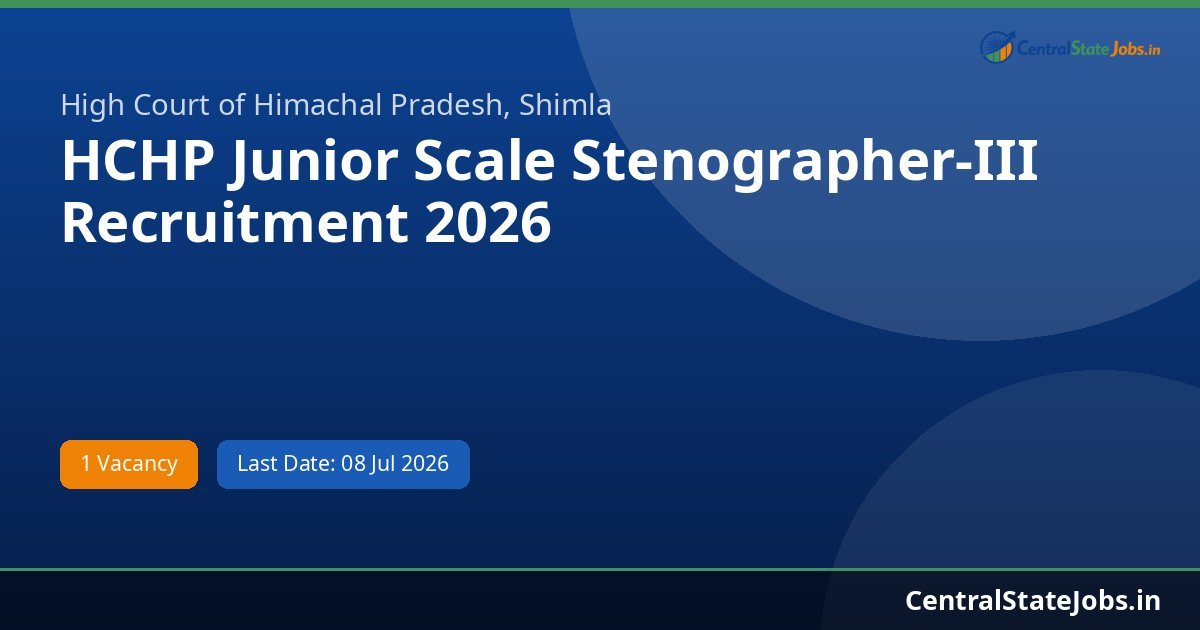 CentralStateJobs.in

High Court of Himachal Pradesh, Shimla

HCHP Junior Scale Stenographer-III Recruitment 2026

1 Vacancy

Last Date: 08 Jul 2026

CentralStateJobs.in